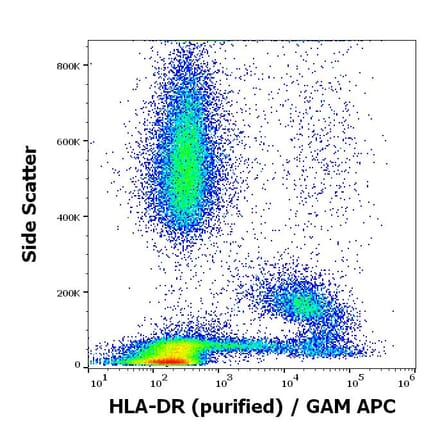 Side Scatter

800K
600K
400K
200K
0

$10^1$ $10^2$ $10^3$ $10^4$ $10^5$ $10^6$

HLA-DR (purified) / GAM APC